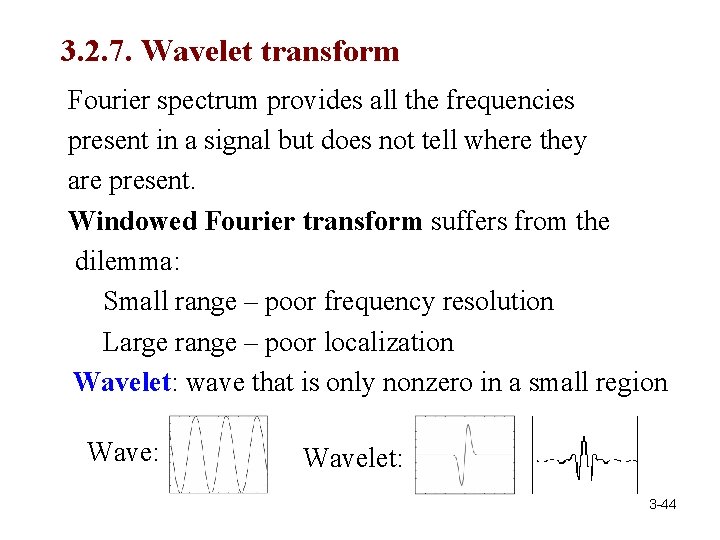 3.2.7. Wavelet transform

Fourier spectrum provides all the frequencies present in a signal but does not tell where they are present.

Windowed Fourier transform suffers from the dilemma:

Small range – poor frequency resolution

Large range – poor localization

Wavelet: wave that is only nonzero in a small region

Wave:

Wavelet:

3-44